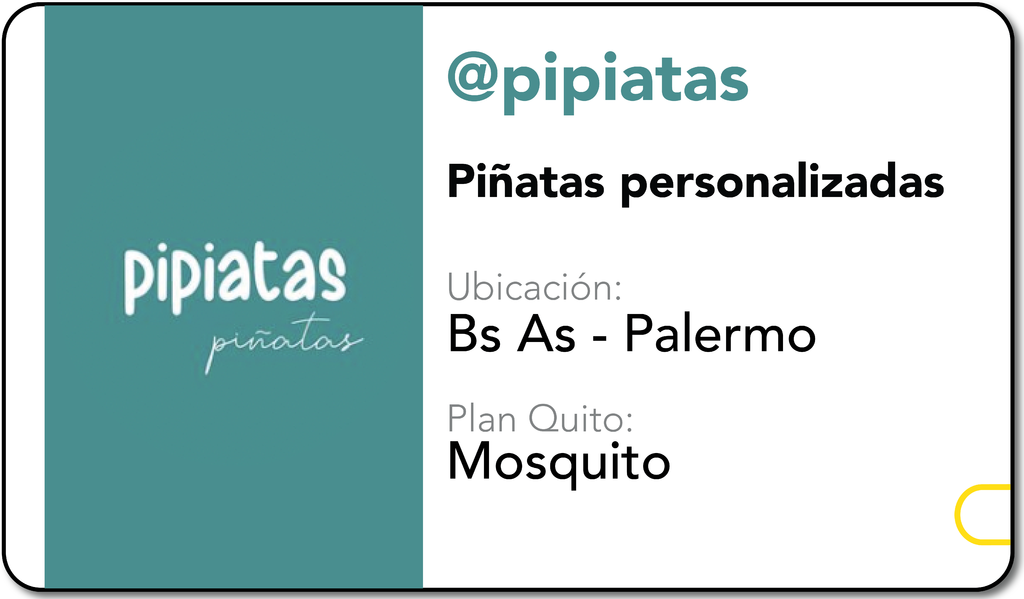 pipiatas
piñatas

@pipiatas

Piñatas personalizadas

Ubicación:
Bs As - Palermo

Plan Quito:
Mosquito